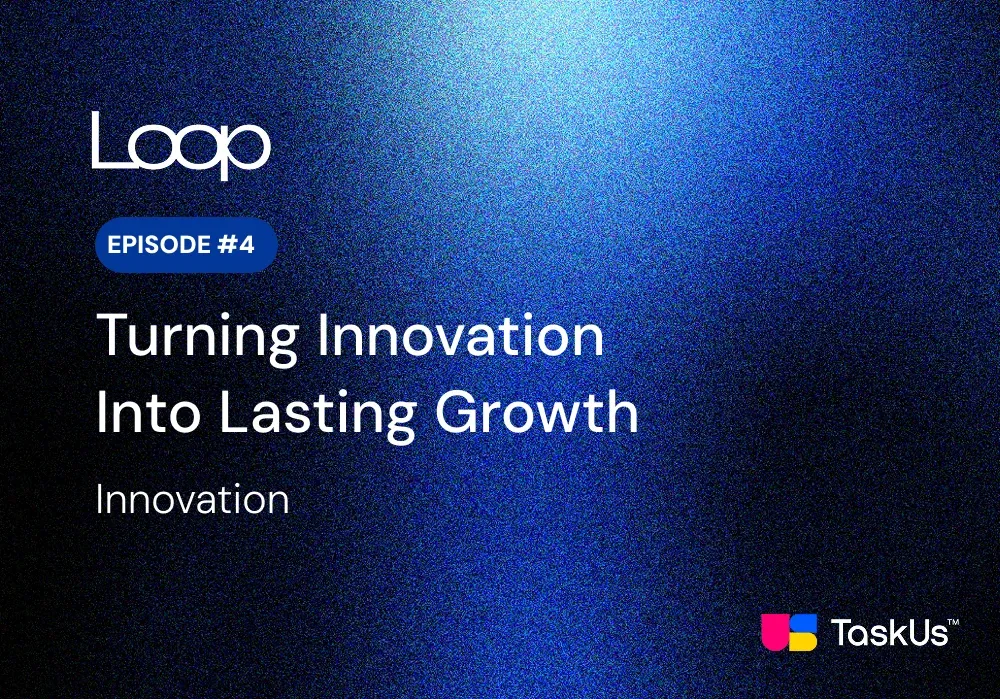 Loop

EPISODE #4

Turning Innovation Into Lasting Growth

Innovation

TaskUs™